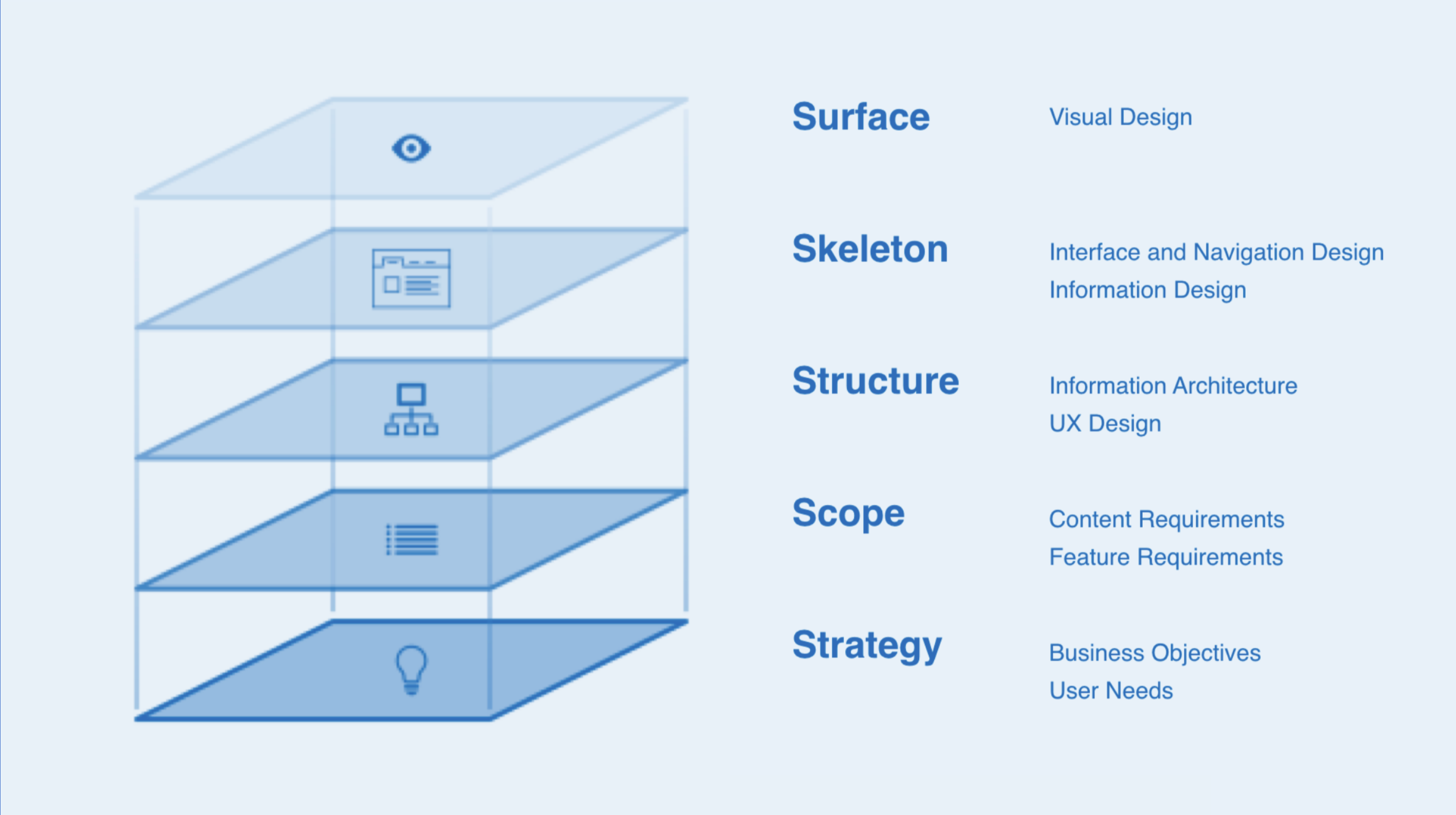 Surface
Visual Design

Skeleton
Interface and Navigation Design
Information Design

Structure
Information Architecture
UX Design

Scope
Content Requirements
Feature Requirements

Strategy
Business Objectives
User Needs